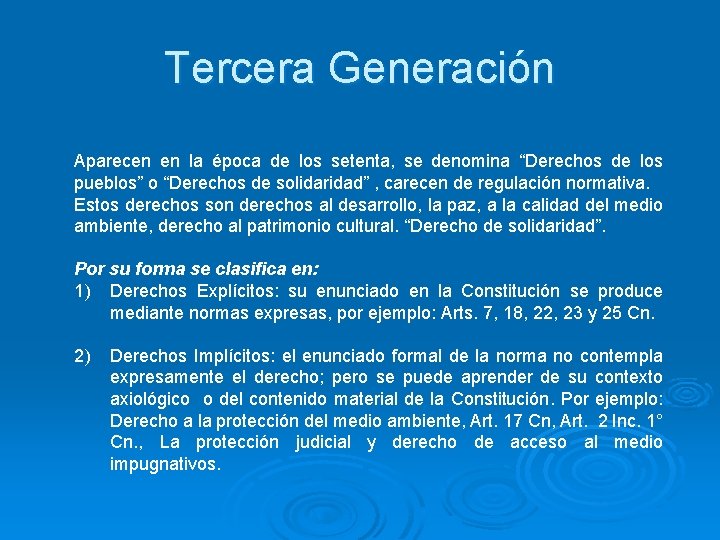 Tercera Generación

Aparecen en la época de los setenta, se denomina “Derechos de los pueblos” o “Derechos de solidaridad” , carecen de regulación normativa. Estos derechos son derechos al desarrollo, la paz, a la calidad del medio ambiente, derecho al patrimonio cultural. “Derecho de solidaridad”.

Por su forma se clasifica en:
1) Derechos Explícitos: su enunciado en la Constitución se produce mediante normas expresas, por ejemplo: Arts. 7, 18, 22, 23 y 25 Cn.

2) Derechos Implícitos: el enunciado formal de la norma no contempla expresamente el derecho; pero se puede aprender de su contexto axiológico o del contenido material de la Constitución. Por ejemplo: Derecho a la protección del medio ambiente, Art. 17 Cn, Art. 2 Inc. 1° Cn., La protección judicial y derecho de acceso al medio impugnativos.